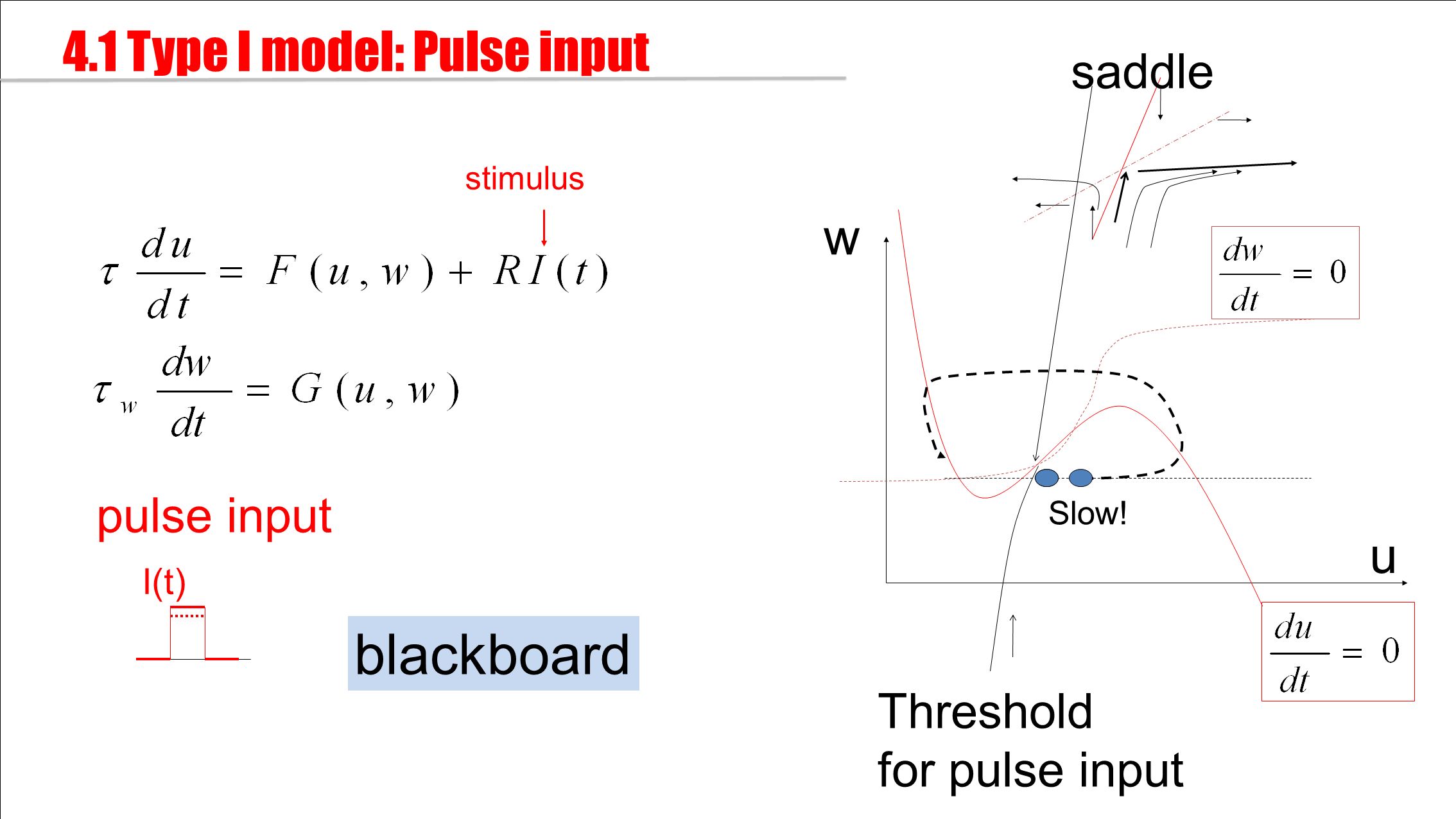 4.1 Type I model: Pulse input

stimulus

$\tau \frac{du}{dt} = F(u,w) + RI(t)$

$\tau_w \frac{dw}{dt} = G(u,w)$

pulse input

I(t)

blackboard

saddle

w

$\frac{dw}{dt} = 0$

Slow!

u

$\frac{du}{dt} = 0$

Threshold
for pulse input